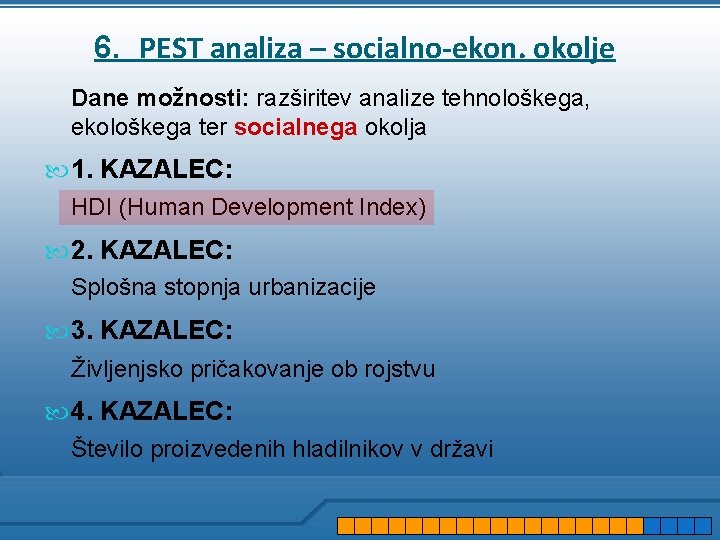 6. PEST analiza – socialno-ekon. okolje

Dane možnosti: razširitev analize tehnološkega, ekološkega ter socialnega okolja

1. KAZALEC:

HDI (Human Development Index)

2. KAZALEC:

Splošna stopnja urbanizacije

3. KAZALEC:

Življenjsko pričakovanje ob rojstvu

4. KAZALEC:

Število proizvedenih hladilnikov v državi